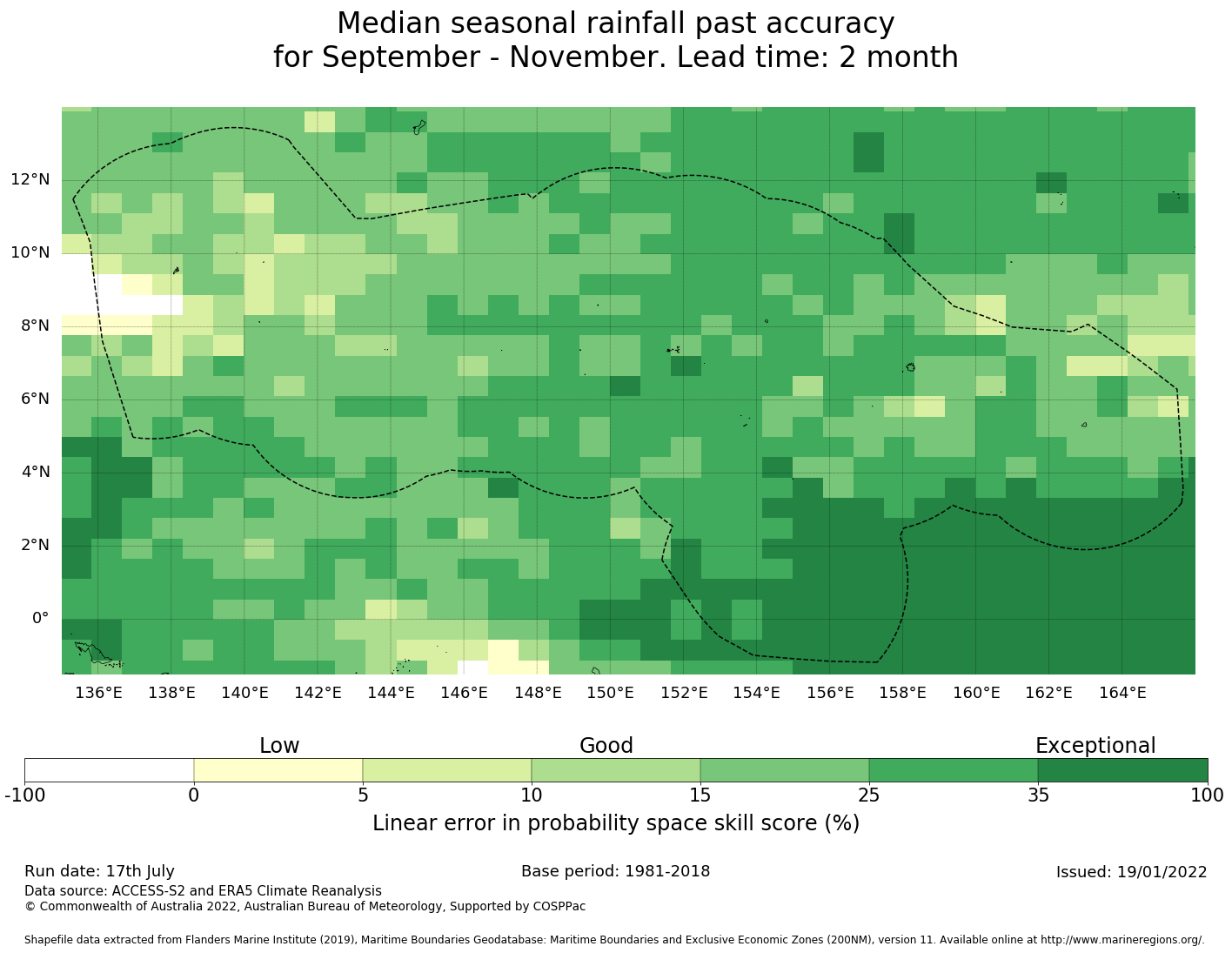 Median seasonal rainfall past accuracy
for September - November. Lead time: 2 month

12°N
10°N
8°N
6°N
4°N
2°N
0°

136°E 138°E 140°E 142°E 144°E 146°E 148°E 150°E 152°E 154°E 156°E 158°E 160°E 162°E 164°E

Low Good Exceptional

-100 0 5 10 15 25 35 100

Linear error in probability space skill score (%)

Run date: 17th July
Base period: 1981-2018
Issued: 19/01/2022
Data source: ACCESS-S2 and ERA5 Climate Reanalysis
© Commonwealth of Australia 2022, Australian Bureau of Meteorology, Supported by COSPPac

Shapefile data extracted from Flanders Marine Institute (2019), Maritime Boundaries Geodatabase: Maritime Boundaries and Exclusive Economic Zones (200NM), version 11. Available online at http://www.marineregions.org/.